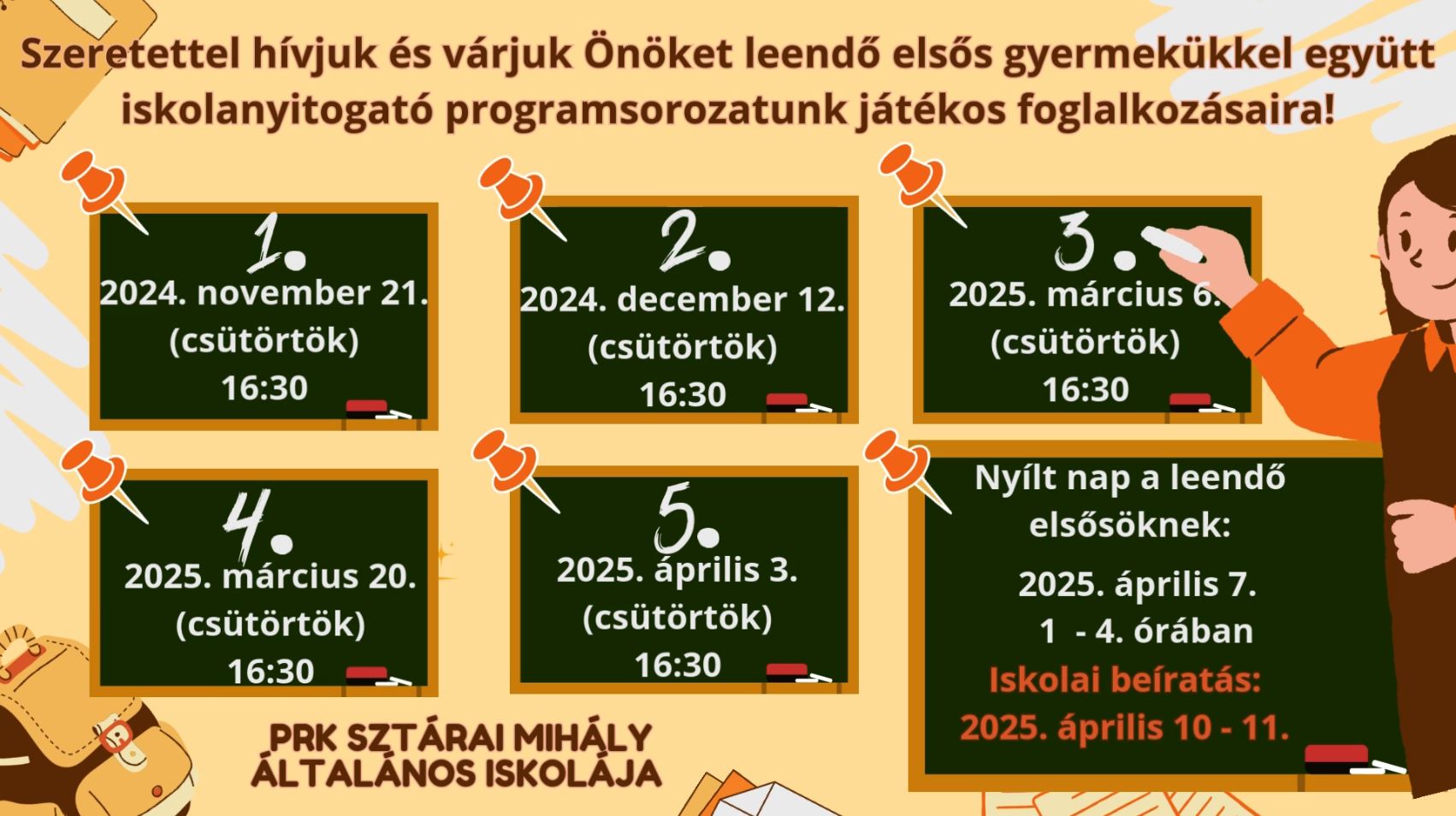 Szeretettel hívjuk és várjuk Önöket leendő elsős gyermekükkel együtt iskolanyitogató programsorozatunk játékos foglalkozásaira!

1.
2024. november 21.
(csütörtök)
16:30

2.
2024. december 12.
(csütörtök)
16:30

3.
2025. március 6.
(csütörtök)
16:30

4.
2025. március 20.
(csütörtök)
16:30

5.
2025. április 3.
(csütörtök)
16:30

Nyílt nap a leendő elsősöknek:
2025. április 7.
1 - 4. órában
Iskolai beíratás:
2025. április 10 - 11.

PRK SZTÁRAI MIHÁLY ÁLTALÁNOS ISKOLÁJA